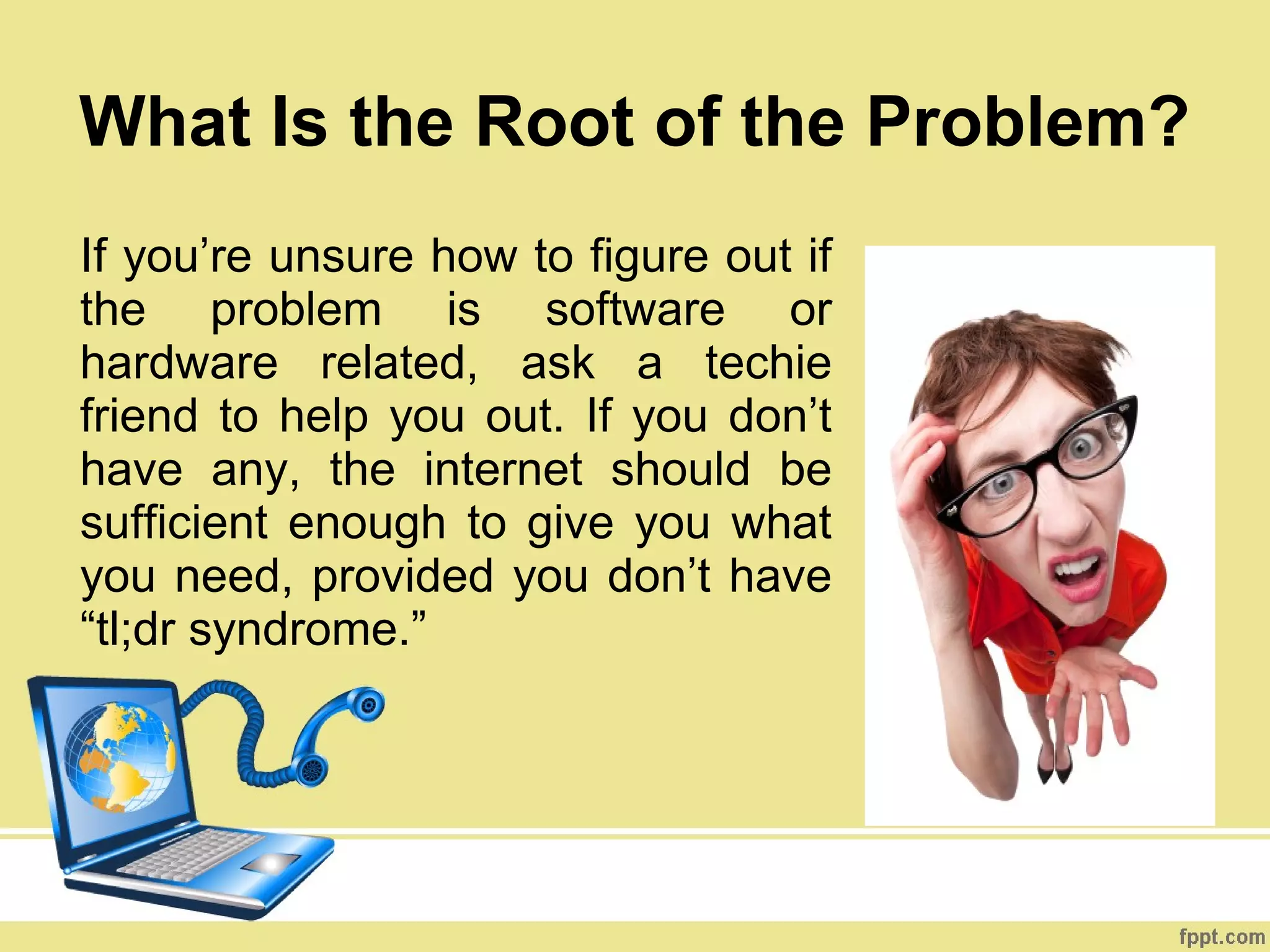 What Is the Root of the Problem?

If you’re unsure how to figure out if the problem is software or hardware related, ask a techie friend to help you out. If you don’t have any, the internet should be sufficient enough to give you what you need, provided you don’t have “tl;dr syndrome.”

fppt.com